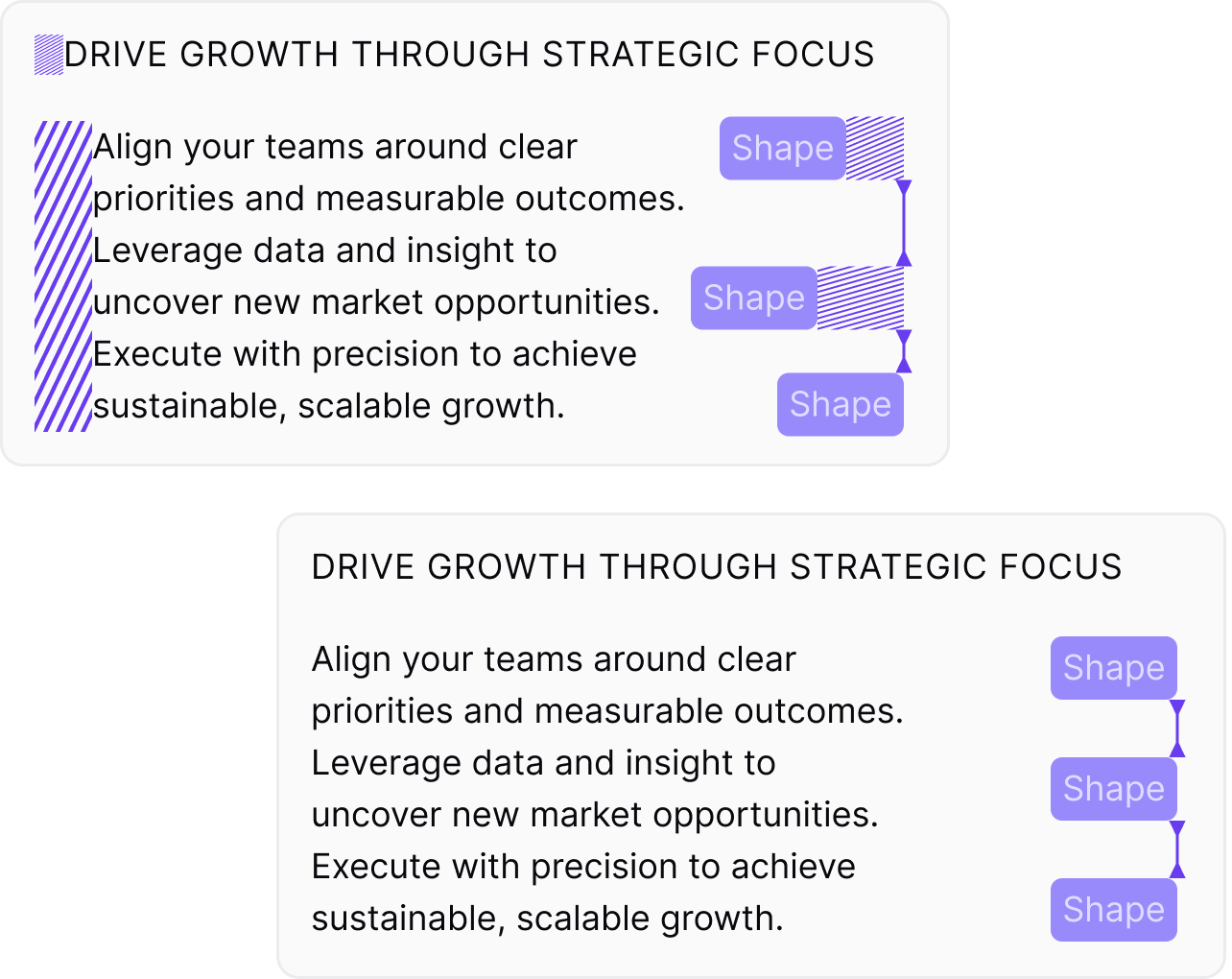 DRIVE GROWTH THROUGH STRATEGIC FOCUS

Align your teams around clear priorities and measurable outcomes. Leverage data and insight to uncover new market opportunities. Execute with precision to achieve sustainable, scalable growth.

Shape

Shape

Shape

DRIVE GROWTH THROUGH STRATEGIC FOCUS

Align your teams around clear priorities and measurable outcomes. Leverage data and insight to uncover new market opportunities. Execute with precision to achieve sustainable, scalable growth.

Shape

Shape

Shape